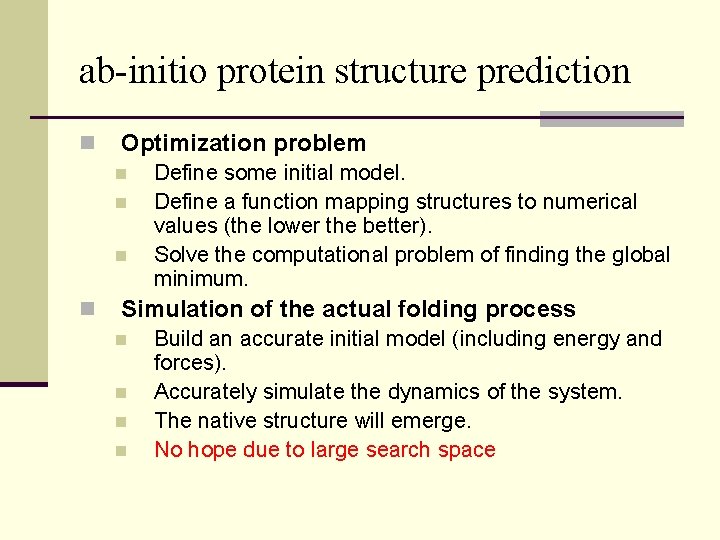 ab-initio protein structure prediction

Optimization problem

Define some initial model.

Define a function mapping structures to numerical values (the lower the better).

Solve the computational problem of finding the global minimum.

Simulation of the actual folding process

Build an accurate initial model (including energy and forces).

Accurately simulate the dynamics of the system.

The native structure will emerge.

No hope due to large search space